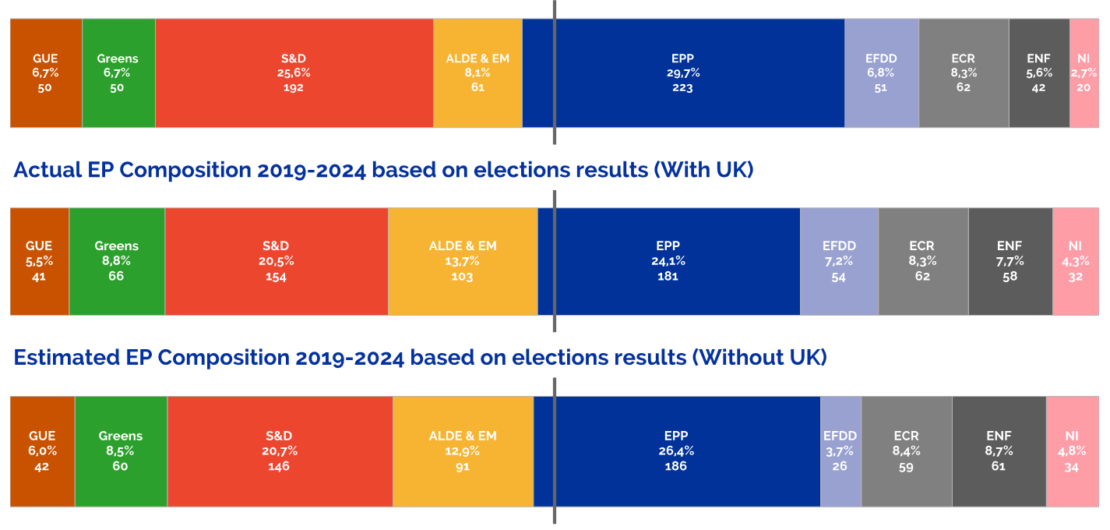 GUE 6,7% 50
Greens 6,7% 50
S&D 25,6% 192
ALDE & EM 8,1% 61
EPP 29,7% 223
EFDD 6,8% 51
ECR 8,3% 62
ENF 5,6% 42
NI 2,7% 20

Actual EP Composition 2019-2024 based on elections results (With UK)

GUE 5,5% 41
Greens 8,8% 66
S&D 20,5% 154
ALDE & EM 13,7% 103
EPP 24,1% 181
EFDD 7,2% 54
ECR 8,3% 62
ENF 7,7% 58
NI 4,3% 32

Estimated EP Composition 2019-2024 based on elections results (Without UK)

GUE 6,0% 42
Greens 8,5% 60
S&D 20,7% 146
ALDE & EM 12,9% 91
EPP 26,4% 186
EFDD 3,7% 26
ECR 8,4% 59
ENF 8,7% 61
NI 4,8% 34